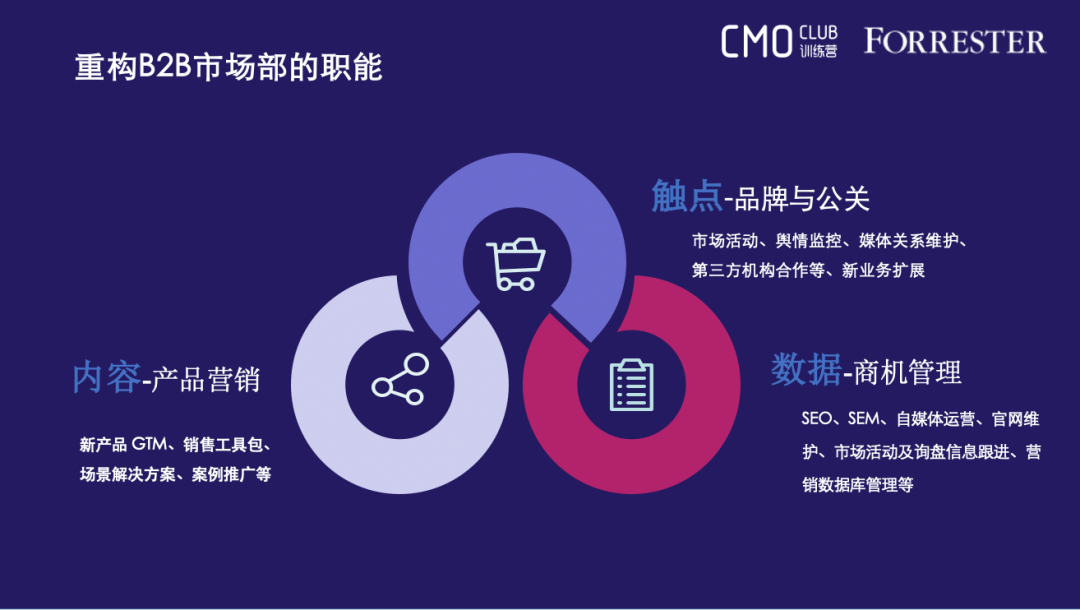 重构B2B市场部的职能

CMO CLUB 训练营 FORRESTER

触点-品牌与公关

市场活动、舆情监控、媒体关系维护、第三方机构合作等、新业务扩展

内容-产品营销

新产品 GTM、销售工具包、场景解决方案、案例推广等

数据-商机管理

SEO、SEM、自媒体运营、官网维护、市场活动及询盘信息跟进、营销数据库管理等